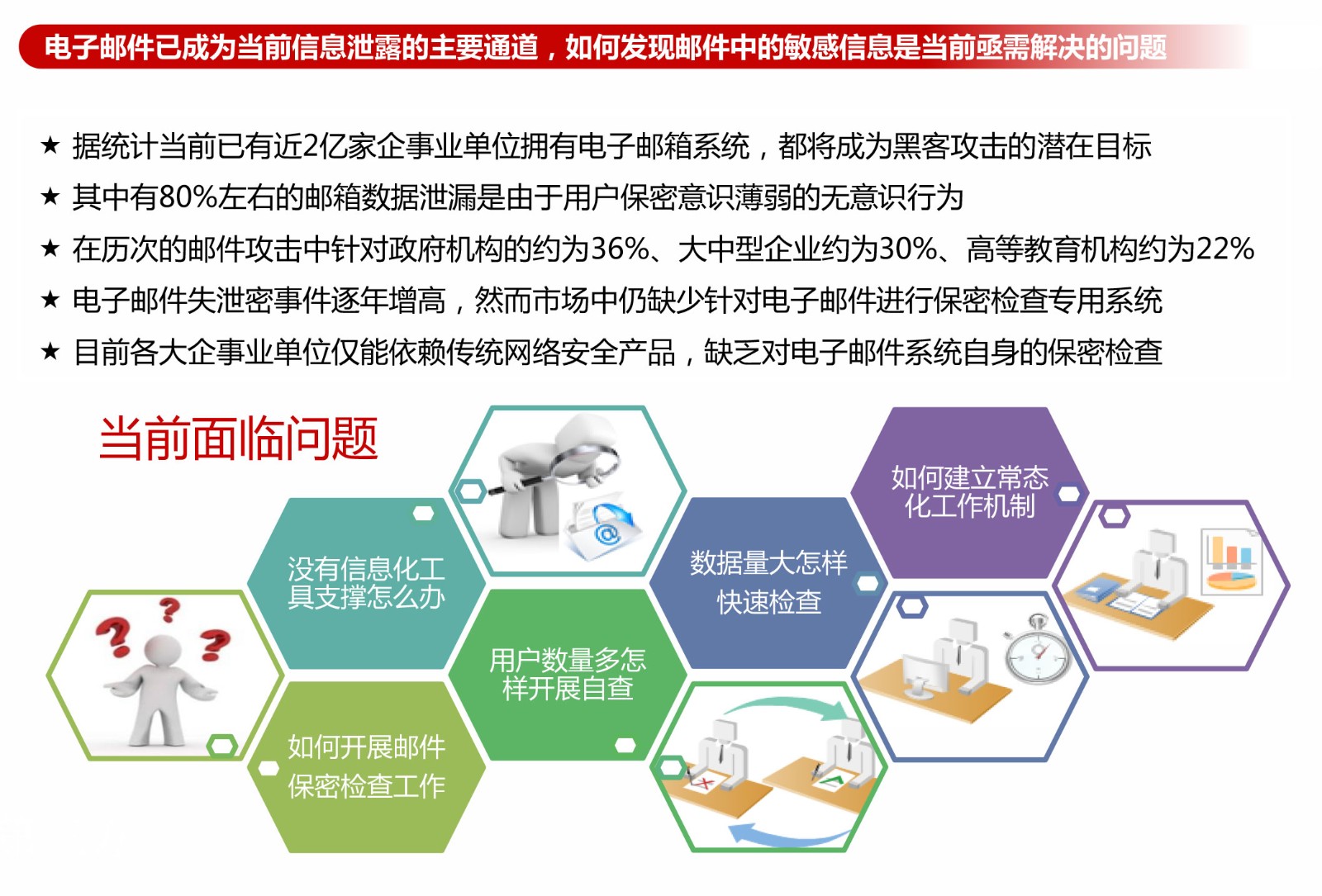 电子邮件已成为当前信息泄露的主要通道，如何发现邮件中的敏感信息是当前亟需解决的问题

★ 据统计当前已有近2亿家企事业单位拥有电子邮箱系统，都将成为黑客攻击的潜在目标
★ 其中有80%左右的邮箱数据泄漏是由于用户保密意识薄弱的无意识行为
★ 在历次的邮件攻击中针对政府机构的约为36%、大中型企业约为30%、高等教育机构约为22%
★ 电子邮件失泄密事件逐年增高，然而市场中仍缺少针对电子邮件进行保密检查专用系统
★ 目前各大企事业单位仅能依赖传统网络安全产品，缺乏对电子邮件系统自身的保密检查

当前面临问题

没有信息化工具支撑怎么办

如何开展邮件保密检查工作

用户数量多怎样开展自查

数据量大怎样快速检查

如何建立常态化工作机制